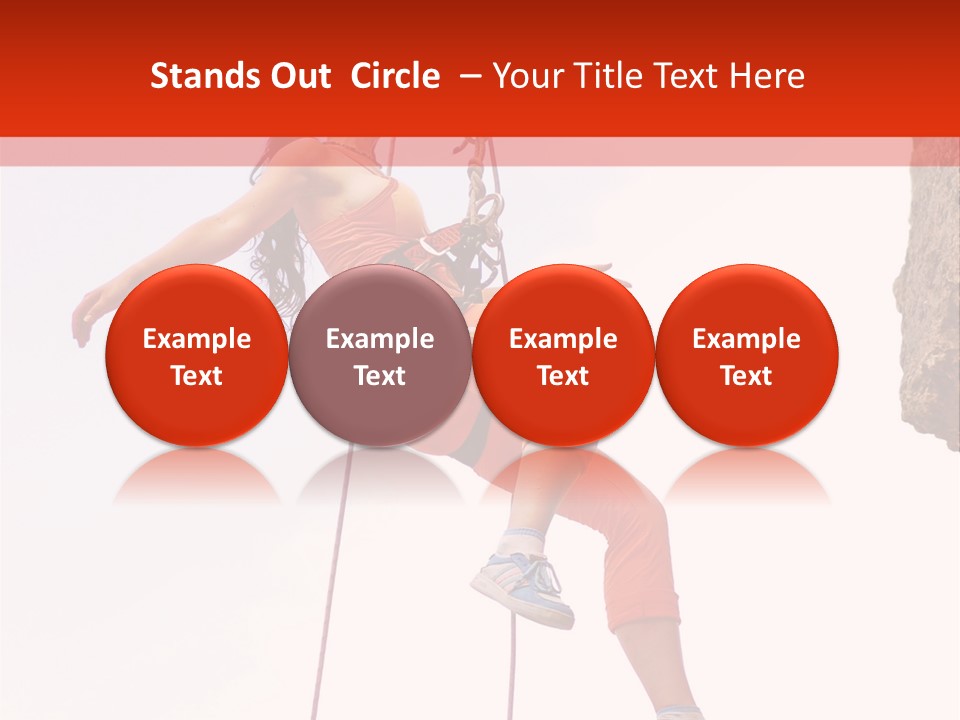 Stands Out Circle – Your Title Text Here

Example Text

Example Text

Example Text

Example Text